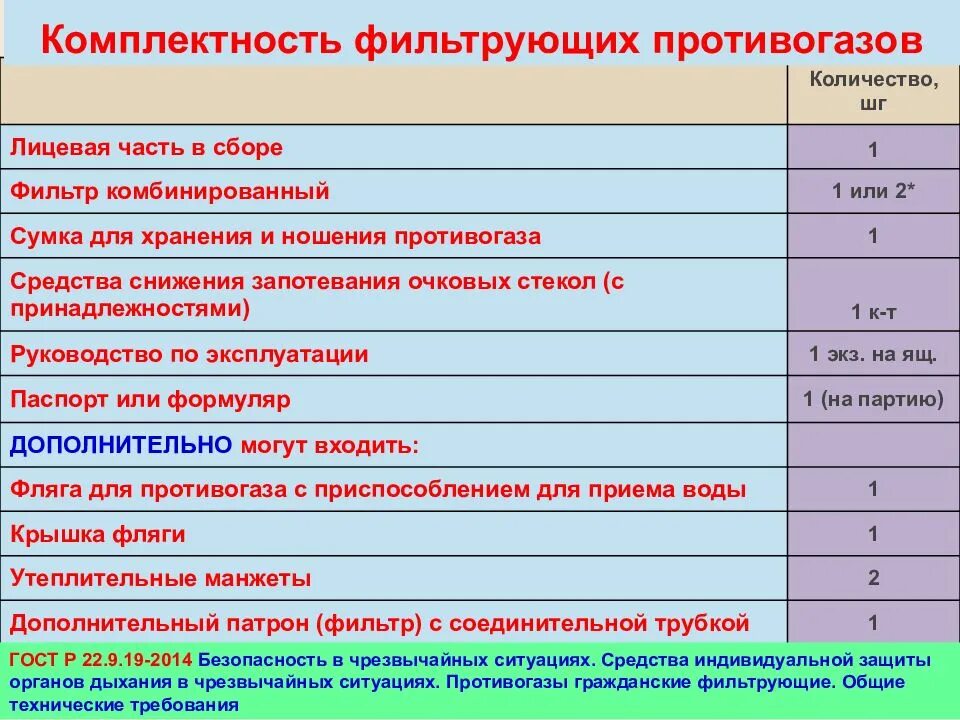 Комплектность фильтрующих противогазов

| | Количество, шг |
|---|---|
| Лицевая часть в сборе | 1 |
| Фильтр комбинированный | 1 или 2* |
| Сумка для хранения и ношения противогаза | 1 |
| Средства снижения запотевания очковых стекол (с принадлежностями) | 1 к-т |
| Руководство по эксплуатации | 1 экз. на ящ. |
| Паспорт или формуляр | 1 (на партию) |
| ДОПОЛНИТЕЛЬНО могут входить: | |
| Фляга для противогаза с приспособлением для приема воды | 1 |
| Крышка фляги | 1 |
| Утеплительные манжеты | 2 |
| Дополнительный патрон (фильтр) с соединительной трубкой | 1 |

ГОСТ Р 22.9.19-2014 Безопасность в чрезвычайных ситуациях. Средства индивидуальной защиты органов дыхания в чрезвычайных ситуациях. Противогазы гражданские фильтрующие. Общие технические требования